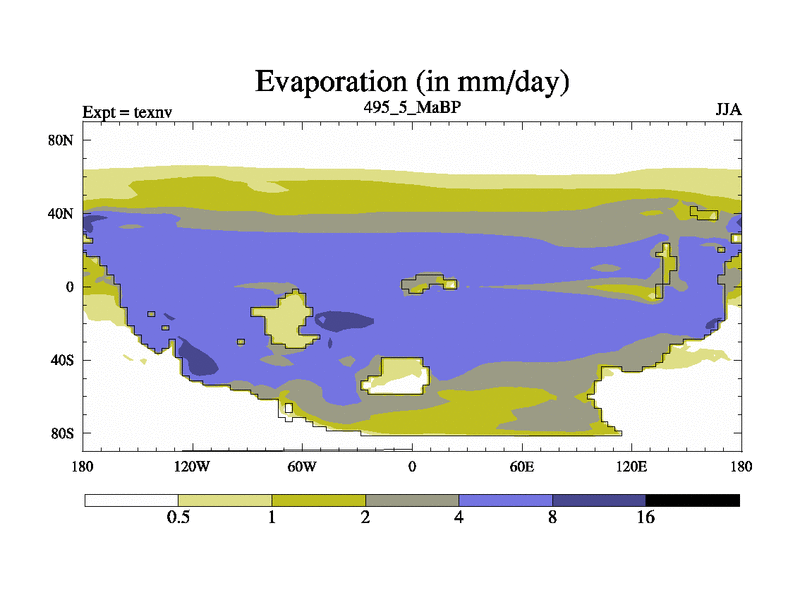 Evaporation (in mm/day)

Expt = texnv

495_5_MaBP

JJA

80N
40N
0
40S
80S

180
120W
60W
0
60E
120E
180

0.5
1
2
4
8
16